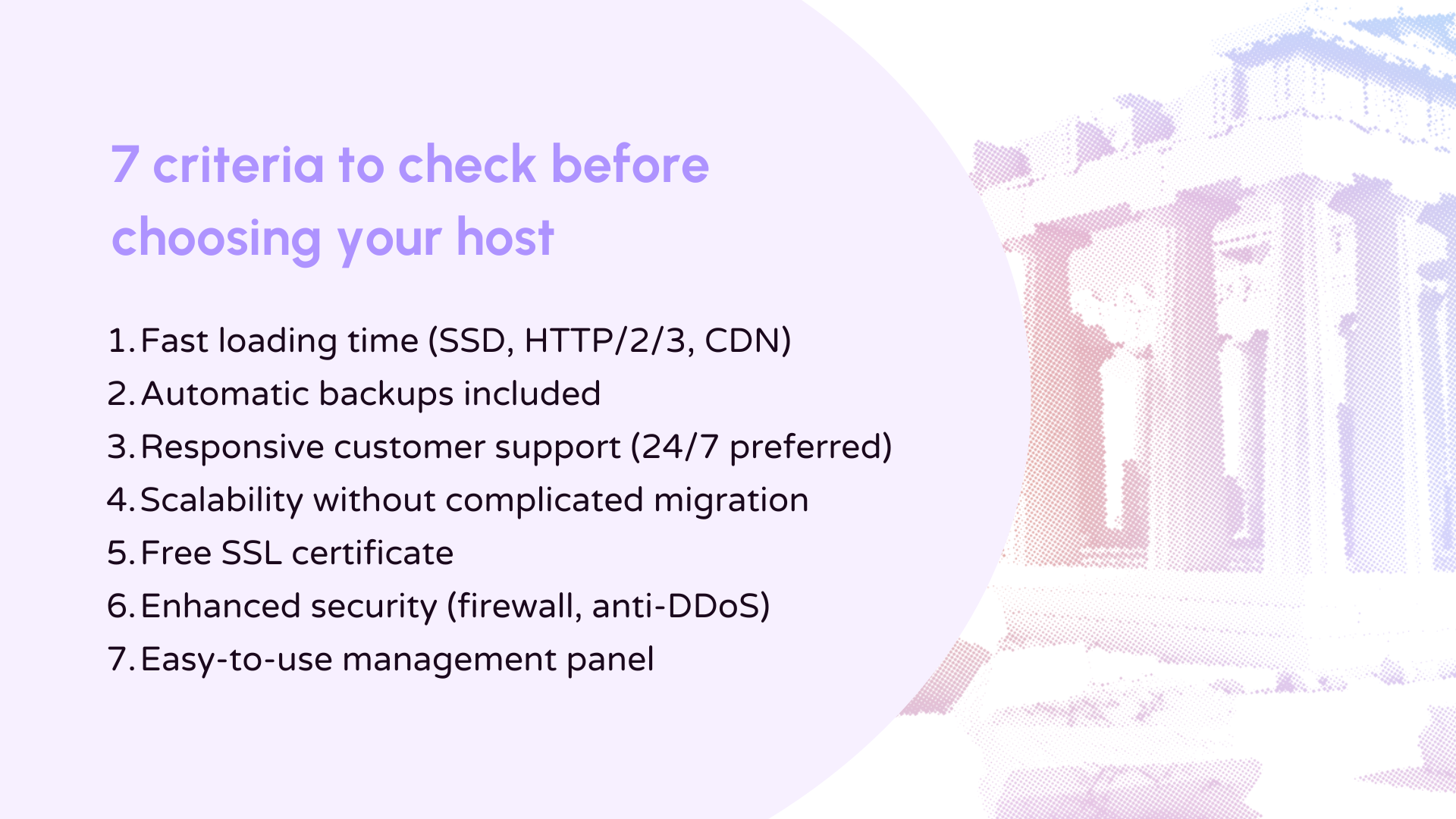 7 criteria to check before choosing your host

1. Fast loading time (SSD, HTTP/2/3, CDN)
2. Automatic backups included
3. Responsive customer support (24/7 preferred)
4. Scalability without complicated migration
5. Free SSL certificate
6. Enhanced security (firewall, anti-DDoS)
7. Easy-to-use management panel